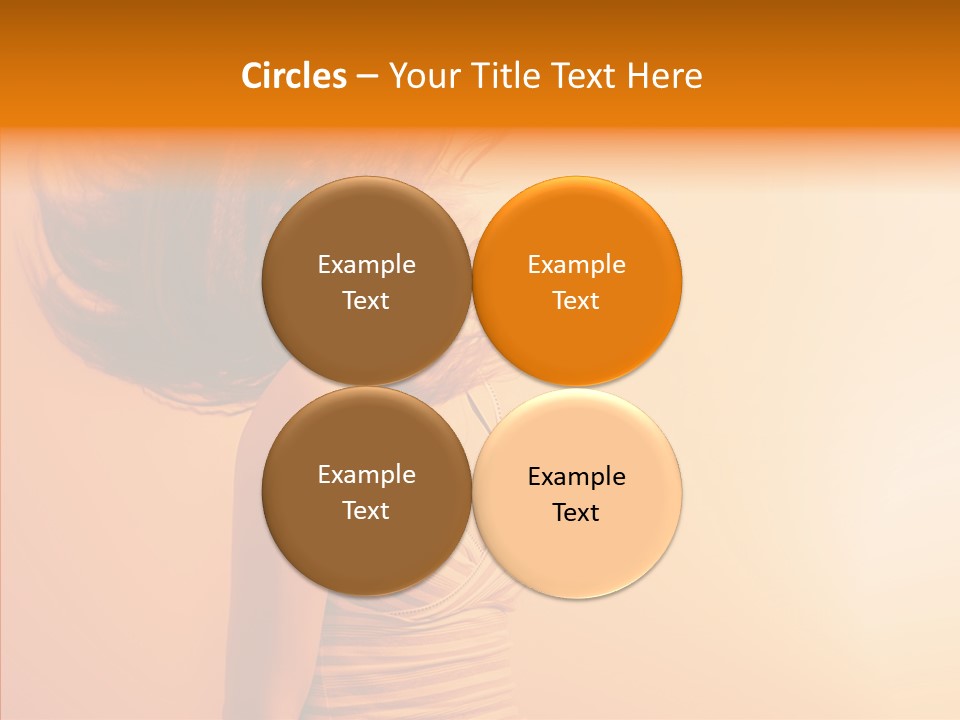 Circles – Your Title Text Here

Example Text

Example Text

Example Text

Example Text